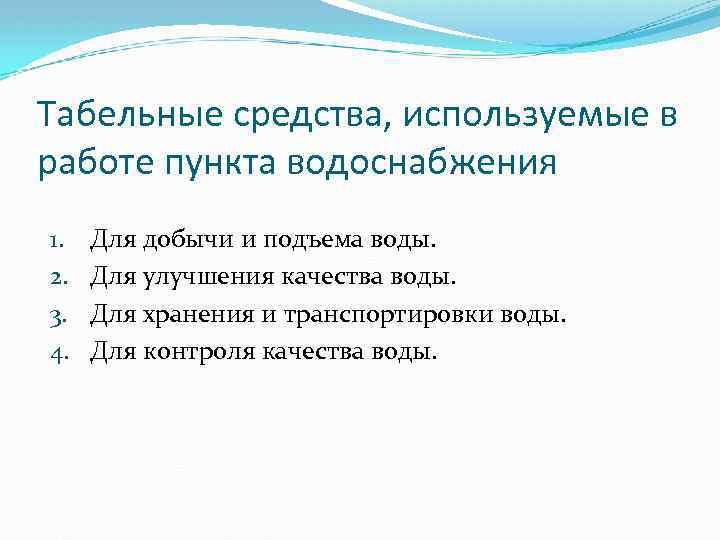 Табельные средства, используемые в работе пункта водоснабжения

1. Для добычи и подъема воды.
2. Для улучшения качества воды.
3. Для хранения и транспортировки воды.
4. Для контроля качества воды.